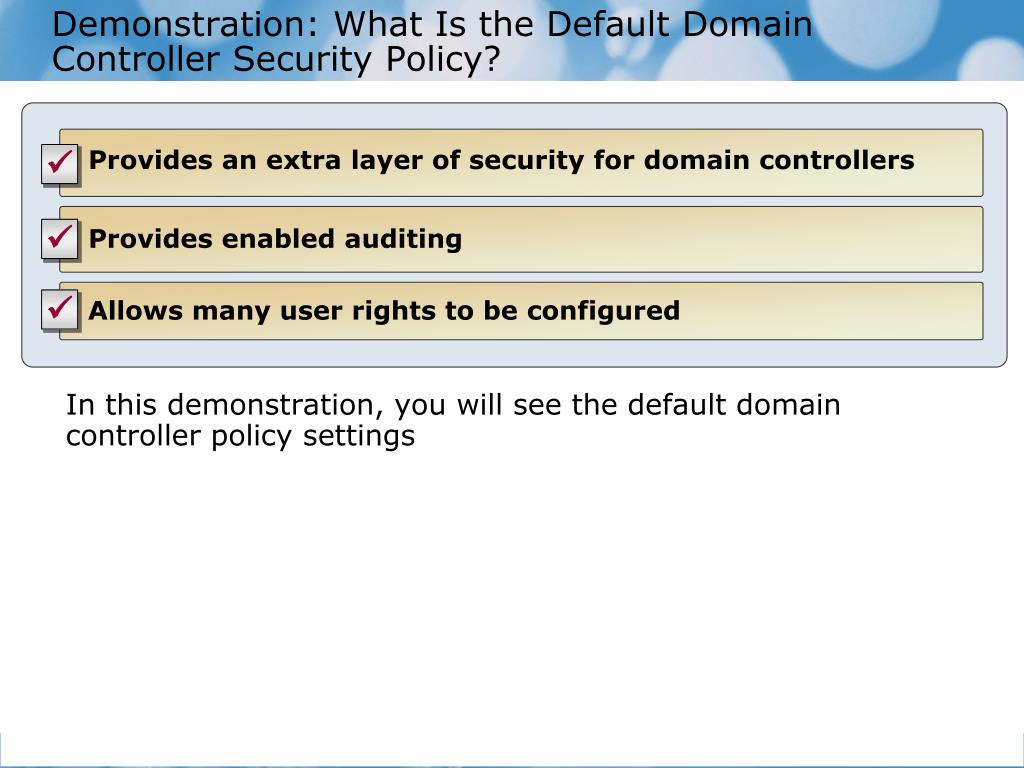 Demonstration: What Is the Default Domain Controller Security Policy?

Provides an extra layer of security for domain controllers

Provides enabled auditing

Allows many user rights to be configured

In this demonstration, you will see the default domain controller policy settings